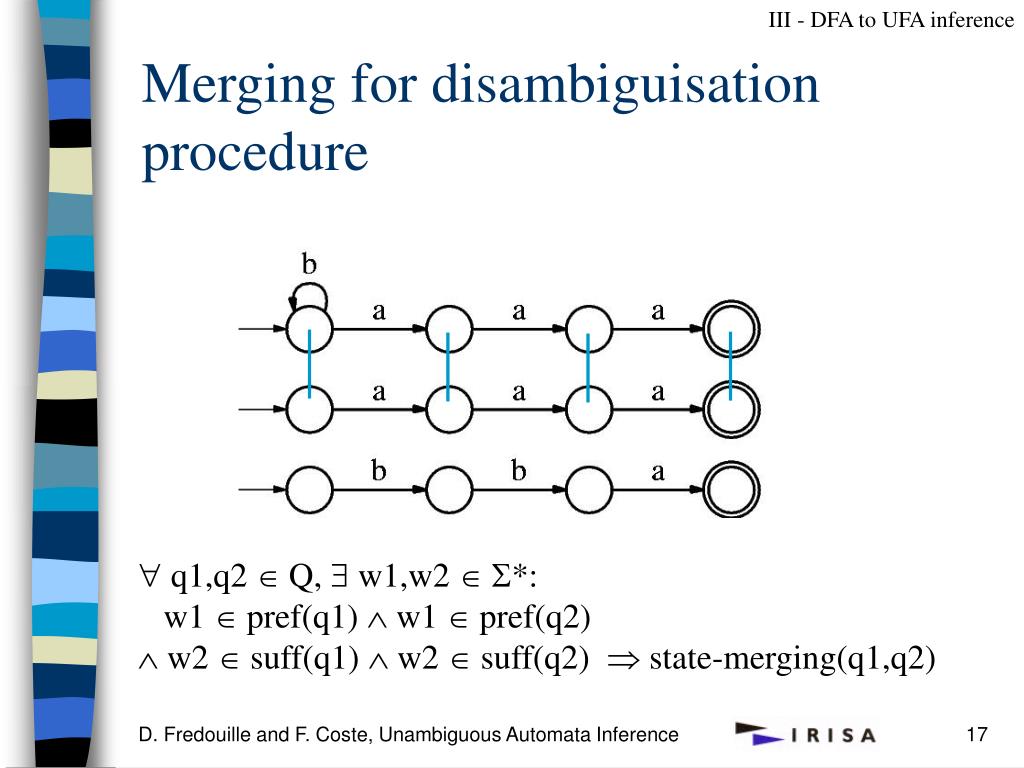 III - DFA to UFA inference

Merging for disambiguisation procedure

b
a a a
a a a
b b a

$\forall$ q1,q2 $\in$ Q, $\exists$ w1,w2 $\in$ $\Sigma$*:
w1 $\in$ pref(q1) $\wedge$ w1 $\in$ pref(q2)
$\wedge$ w2 $\in$ suff(q1) $\wedge$ w2 $\in$ suff(q2) $\Rightarrow$ state-merging(q1,q2)

D. Fredouille and F. Coste, Unambiguous Automata Inference

IRISA

17